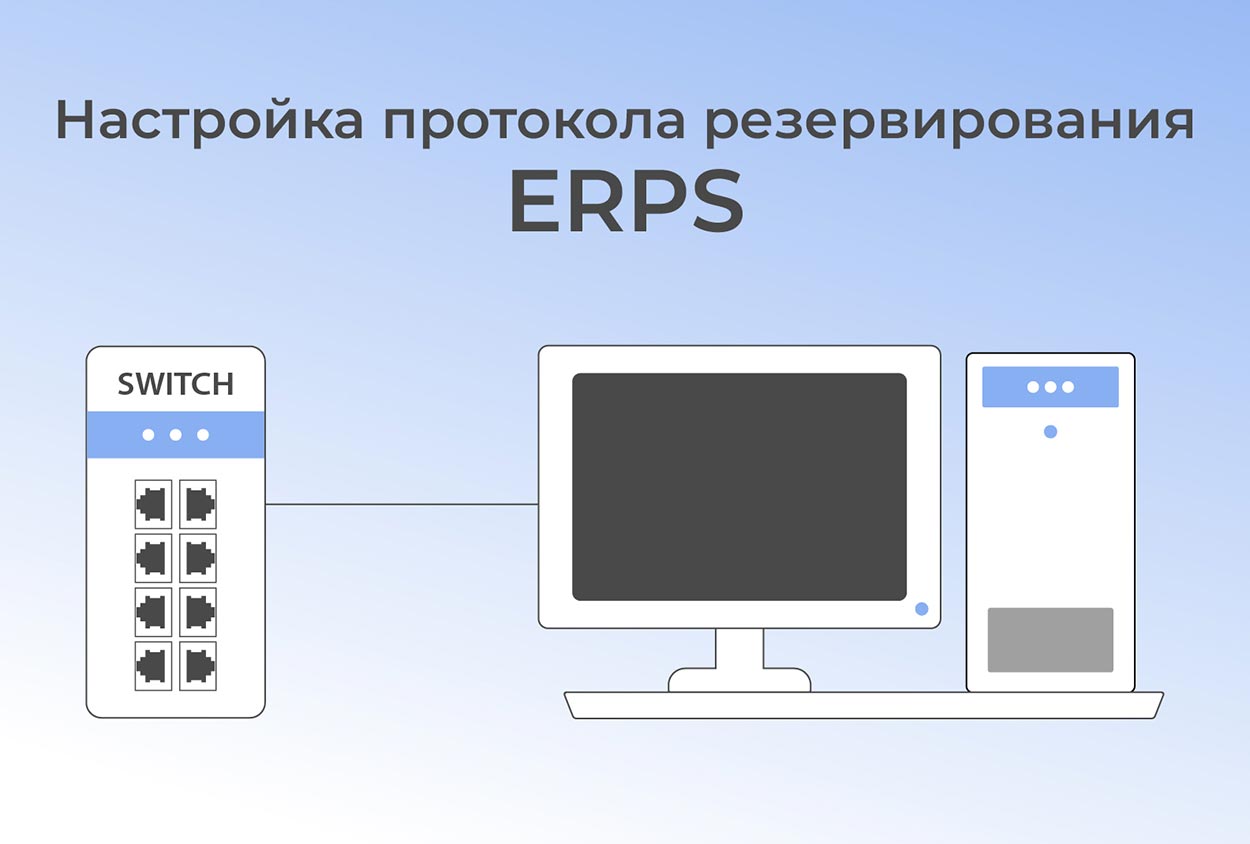 Настройка протокола резервирования
ERPS

SWITCH